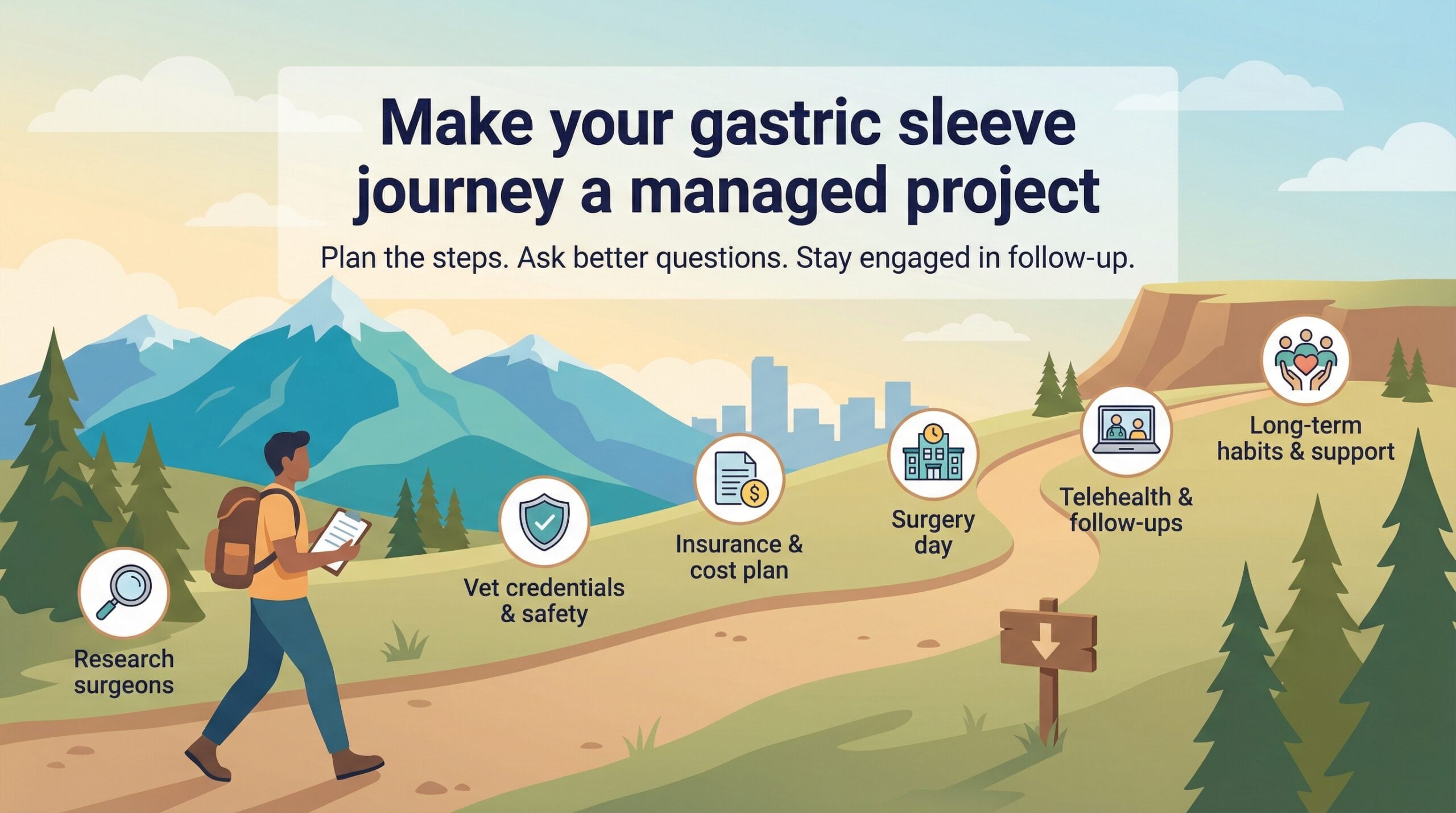 Make your gastric sleeve journey a managed project

Plan the steps. Ask better questions. Stay engaged in follow-up.

Research surgeons

Vet credentials & safety

Insurance & cost plan

Surgery day

Telehealth & follow-ups

Long-term habits & support